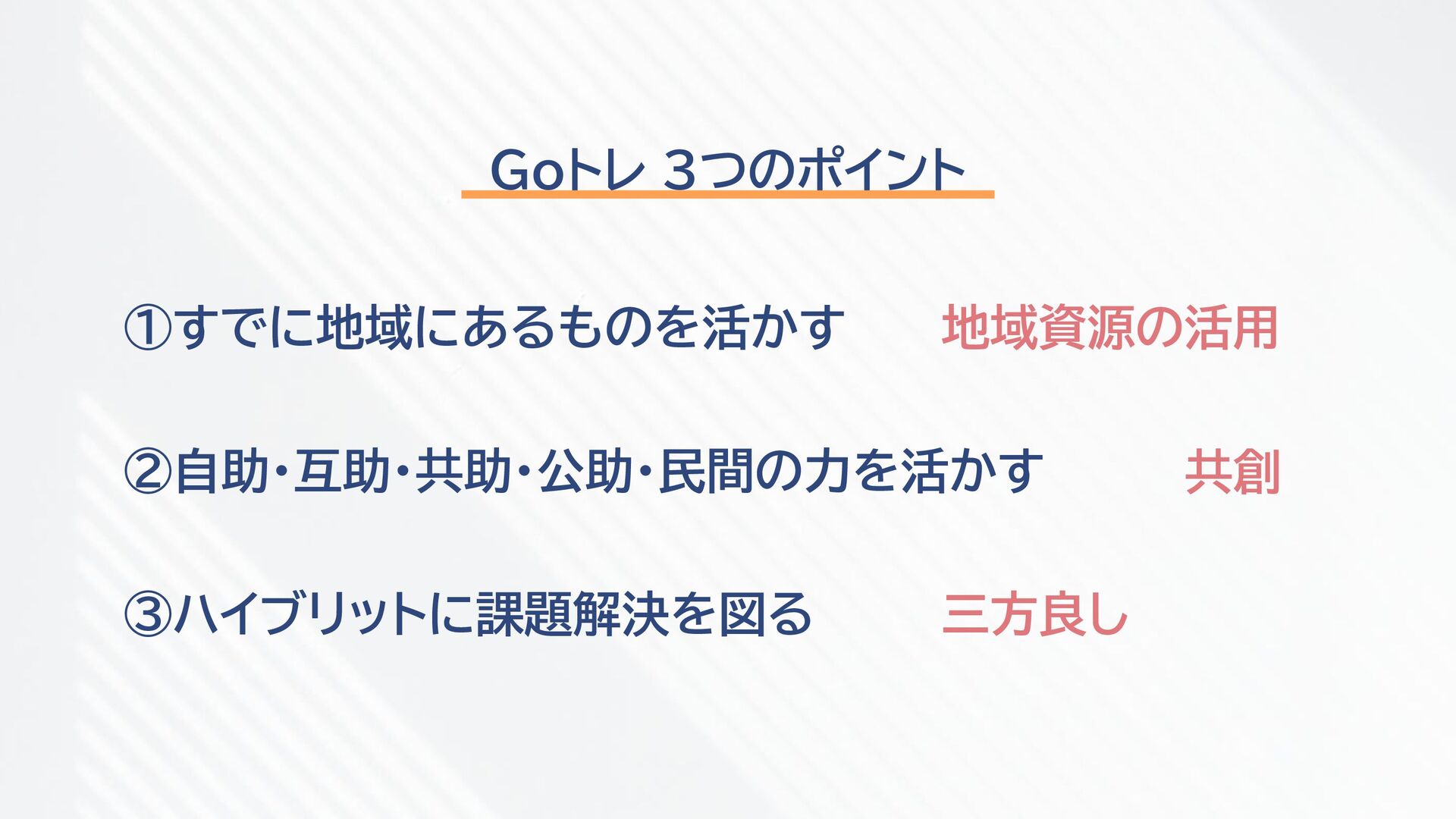 Goトレ ３つのポイント

①すでに地域にあるものを活かす　地域資源の活用

②自助･互助･共助･公助･民間の力を活かす　共創

③ハイブリットに課題解決を図る　三方良し